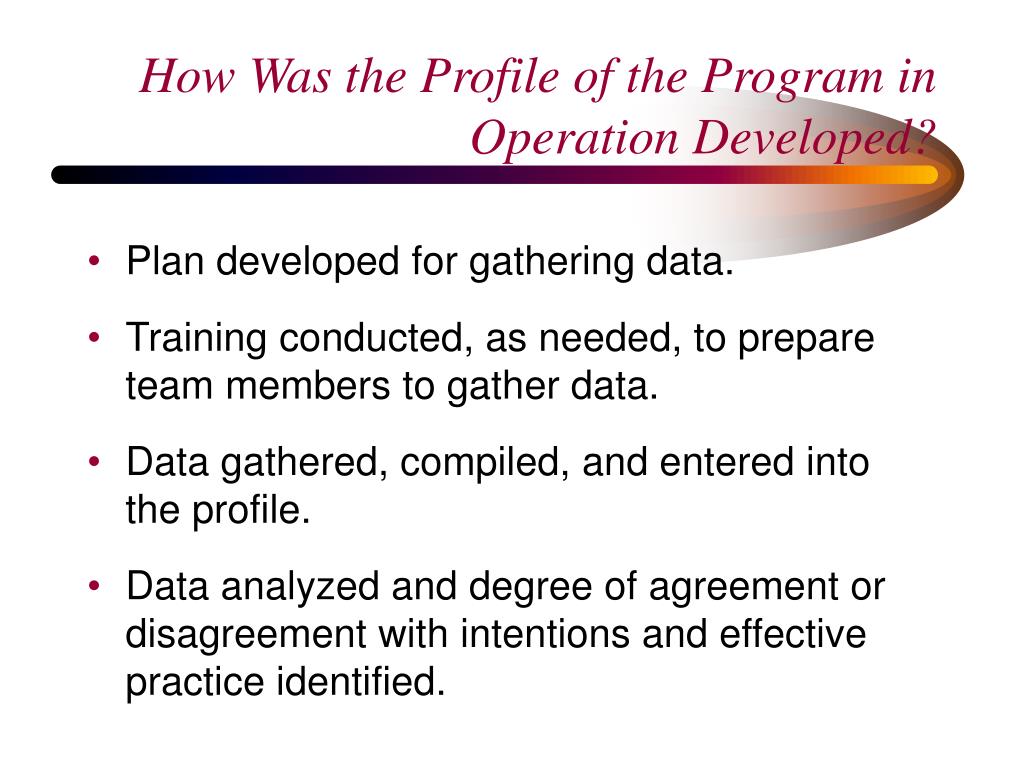 How Was the Profile of the Program in Operation Developed?

• Plan developed for gathering data.

• Training conducted, as needed, to prepare team members to gather data.

• Data gathered, compiled, and entered into the profile.

• Data analyzed and degree of agreement or disagreement with intentions and effective practice identified.